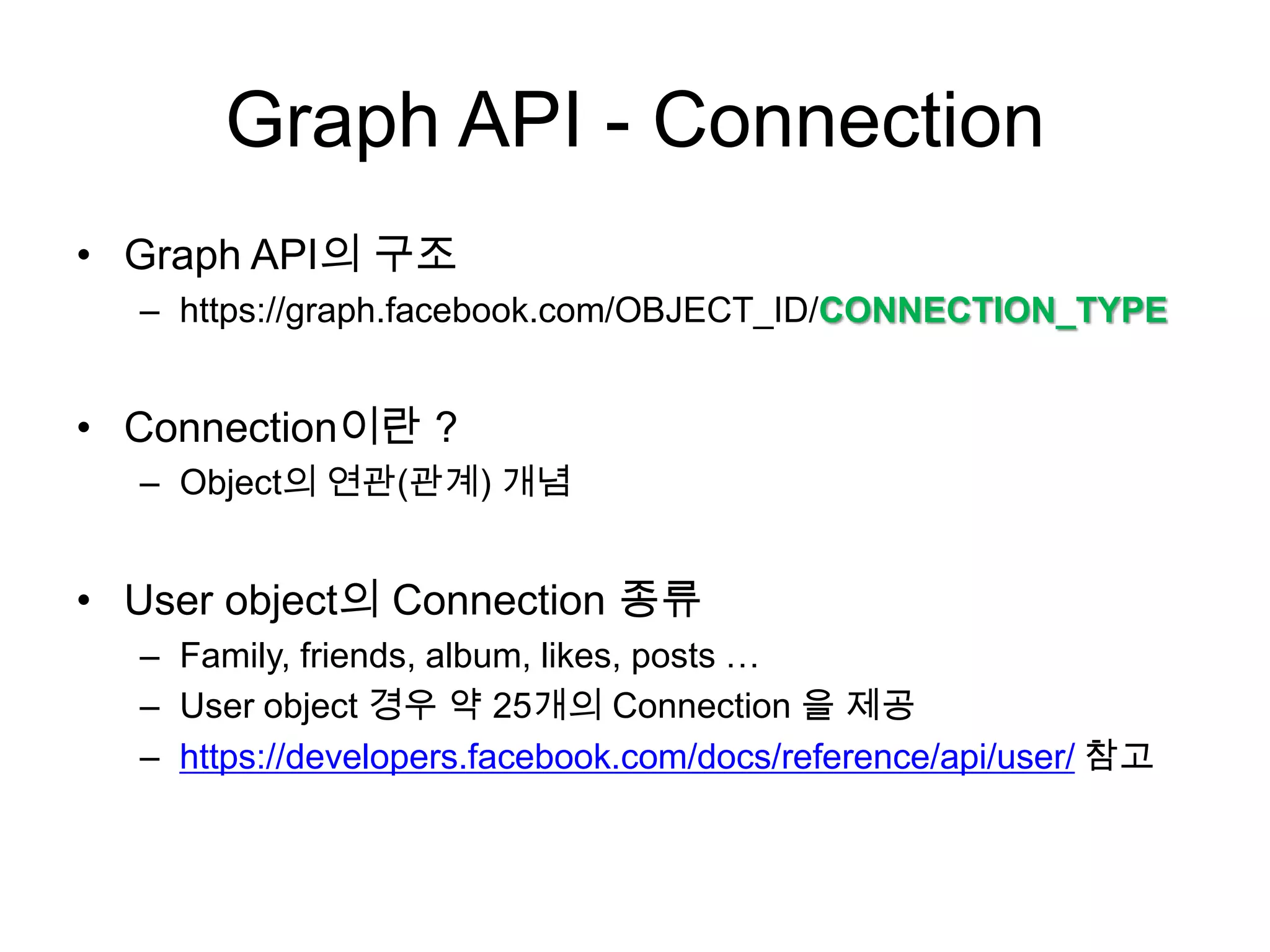 Graph API - Connection

• Graph API의 구조
– https://graph.facebook.com/OBJECT_ID/CONNECTION_TYPE

• Connection이란 ?
– Object의 연관(관계) 개념

• User object의 Connection 종류
– Family, friends, album, likes, posts …
– User object 경우 약 25개의 Connection 을 제공
– https://developers.facebook.com/docs/reference/api/user/ 참고